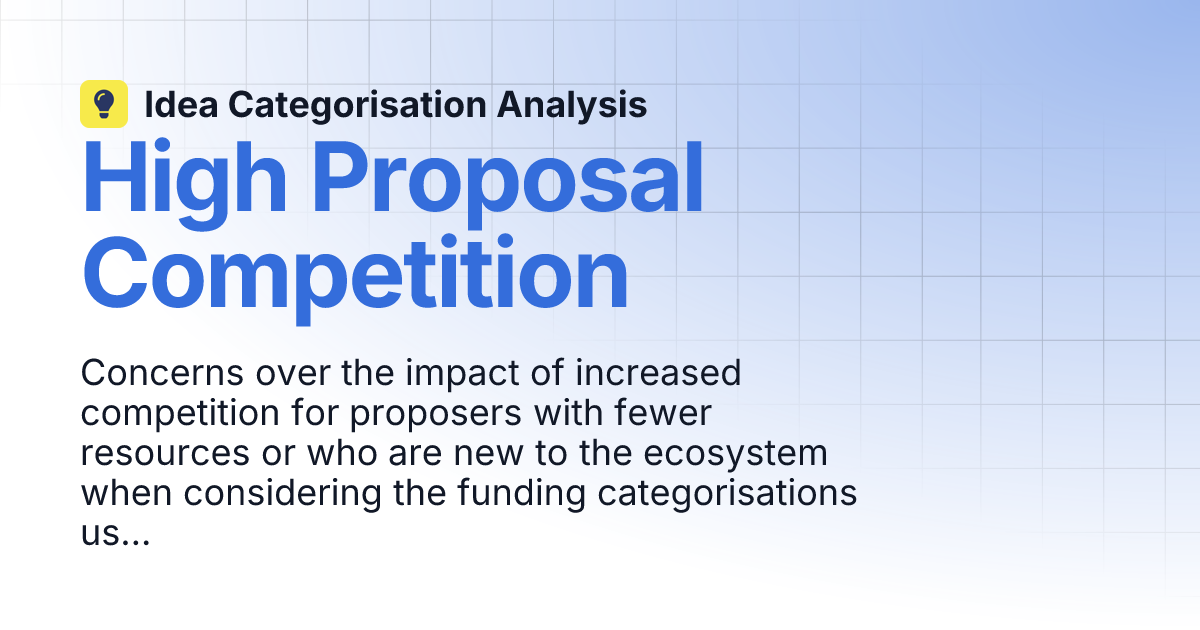 Idea Categorisation Analysis

High Proposal Competition

Concerns over the impact of increased competition for proposers with fewer resources or who are new to the ecosystem when considering the funding categorisations us...